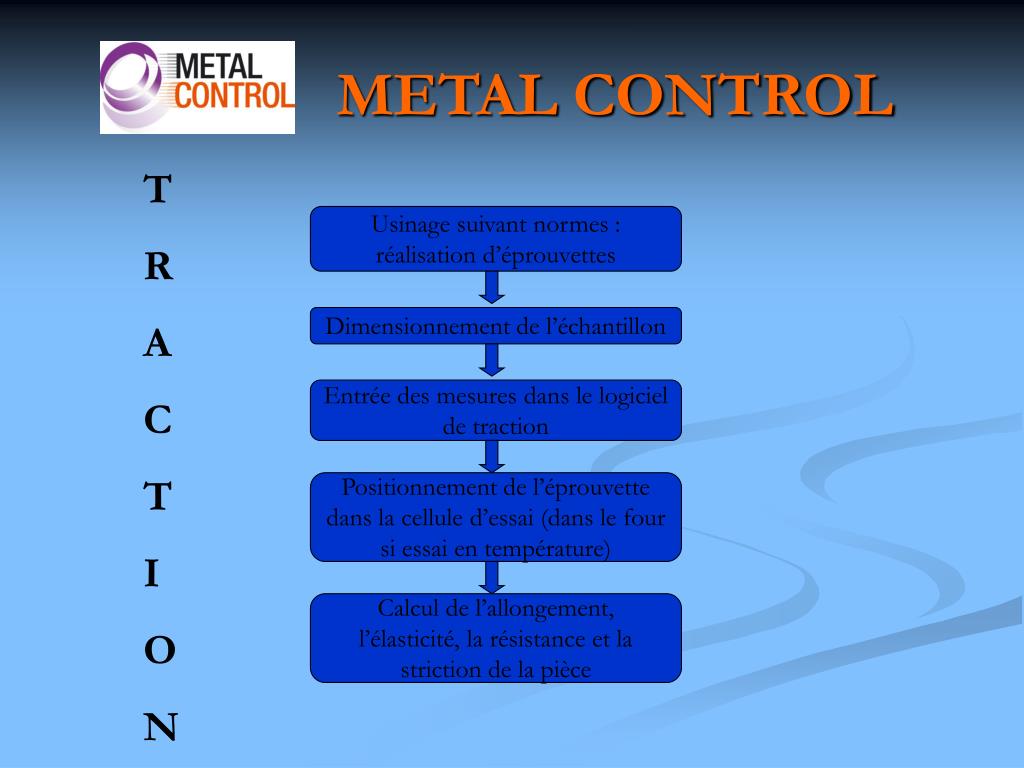 METAL CONTROL

METAL CONTROL

T
R
A
C
T
I
O
N

Usinage suivant normes : réalisation d’éprouvettes

Dimensionnement de l’échantillon

Entrée des mesures dans le logiciel de traction

Positionnement de l’éprouvette dans la cellule d’essai (dans le four si essai en température)

Calcul de l’allongement, l’élasticité, la résistance et la striction de la pièce